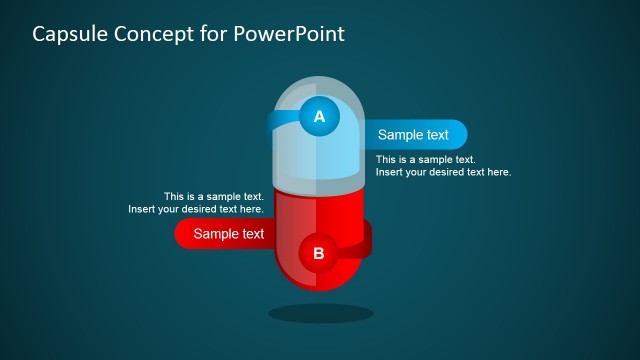 Capsule Concept for PowerPoint

A

Sample text

This is a sample text.
Insert your desired text here.

This is a sample text.
Insert your desired text here.

Sample text

B